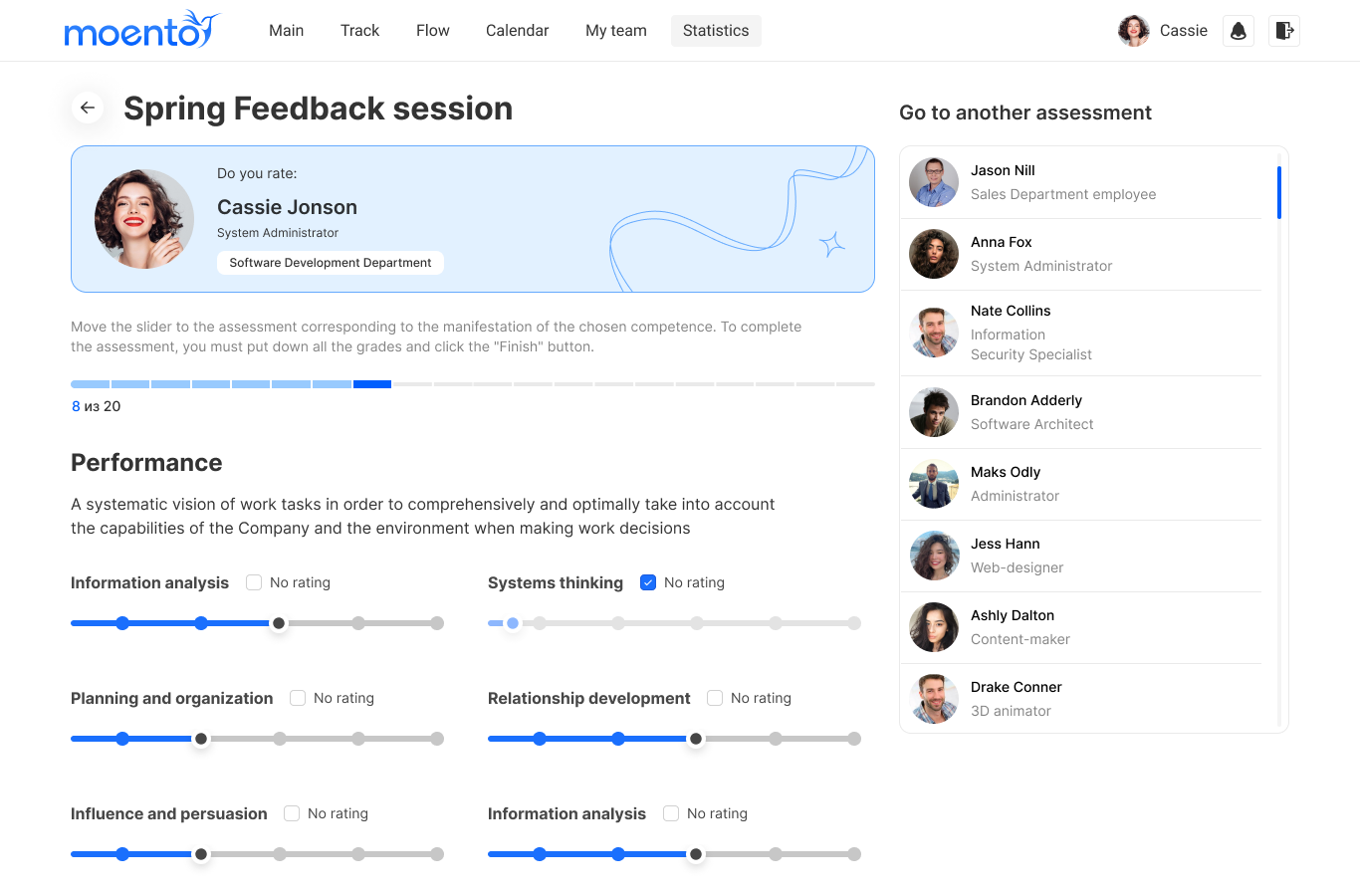 moento

Main Track Flow Calendar My team Statistics

Cassie

Spring Feedback session

Do you rate:

Cassie Jonson

System Administrator

Software Development Department

Move the slider to the assessment corresponding to the manifestation of the chosen competence. To complete the assessment, you must put down all the grades and click the "Finish" button.

8 из 20

Performance

A systematic vision of work tasks in order to comprehensively and optimally take into account the capabilities of the Company and the environment when making work decisions

Information analysis No rating

Systems thinking No rating

Planning and organization No rating

Relationship development No rating

Influence and persuasion No rating

Information analysis No rating

Go to another assessment

Jason Nill
Sales Department employee

Anna Fox
System Administrator

Nate Collins
Information Security Specialist

Brandon Adderly
Software Architect

Maks Odly
Administrator

Jess Hann
Web-designer

Ashly Dalton
Content-maker

Drake Conner
3D animator